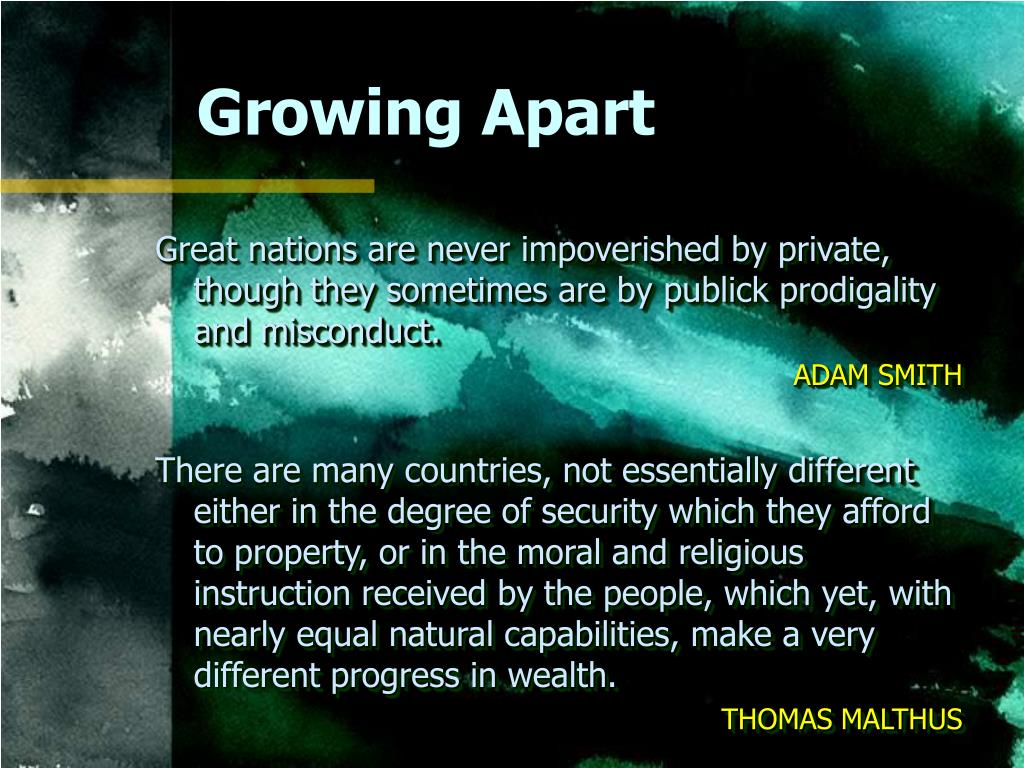 Growing Apart

Great nations are never impoverished by private, though they sometimes are by publick prodigality and misconduct.

ADAM SMITH

There are many countries, not essentially different either in the degree of security which they afford to property, or in the moral and religious instruction received by the people, which yet, with nearly equal natural capabilities, make a very different progress in wealth.

THOMAS MALTHUS